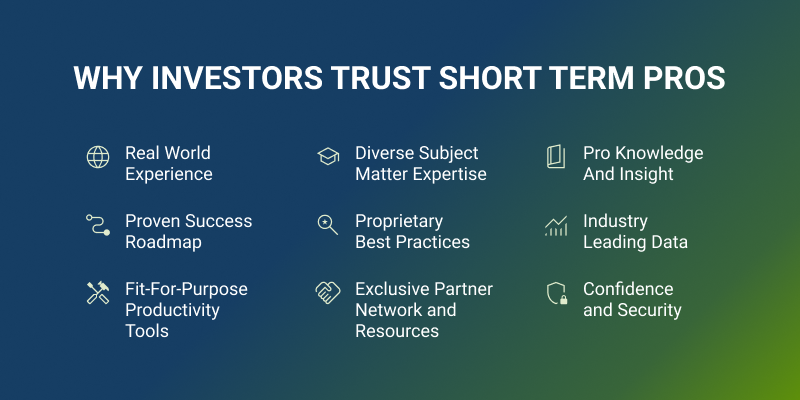 WHY INVESTORS TRUST SHORT TERM PROS

Real World Experience

Proven Success Roadmap

Fit-For-Purpose Productivity Tools

Diverse Subject Matter Expertise

Proprietary Best Practices

Exclusive Partner Network and Resources

Pro Knowledge And Insight

Industry Leading Data

Confidence and Security